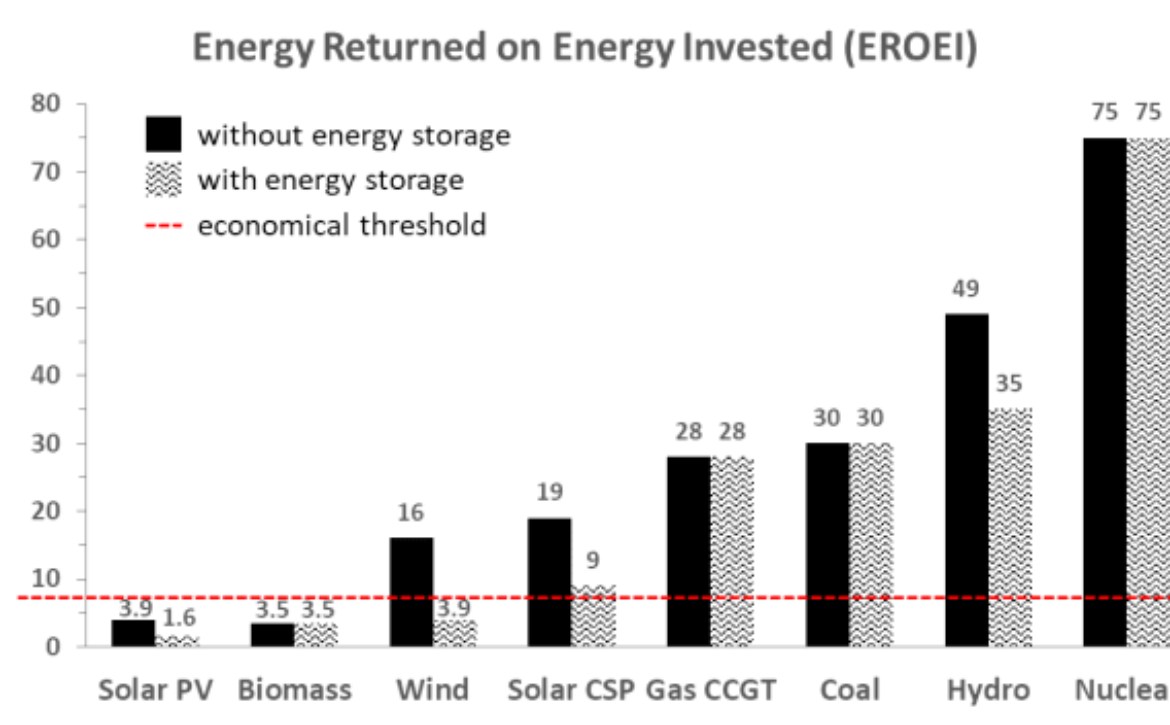 Energy Returned on Energy Invested (EROEI)

80
70
60
50
40
30
20
10
0

without energy storage
with energy storage
economical threshold

3.9 1.6
3.5 3.5
16 3.9
19 9
28 28
30 30
49 35
75 75

Solar PV Biomass Wind Solar CSP Gas CCGT Coal Hydro Nuclea